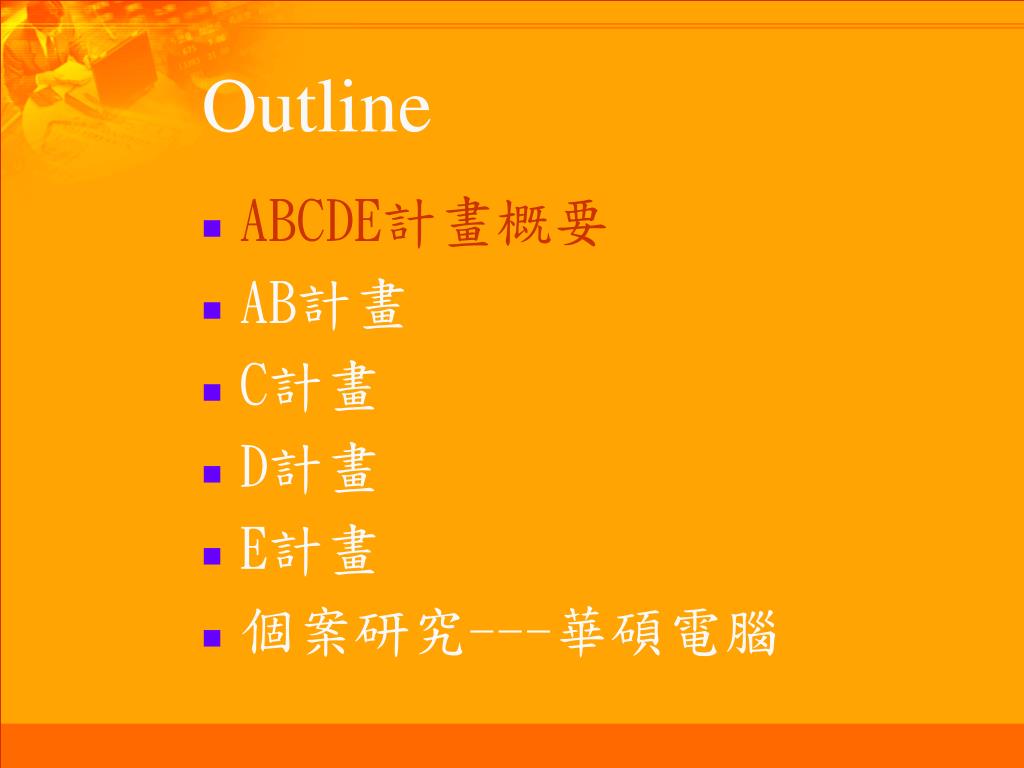 Outline

- ABCDE計畫概要
- AB計畫
- C計畫
- D計畫
- E計畫
- 個案研究---華碩電腦